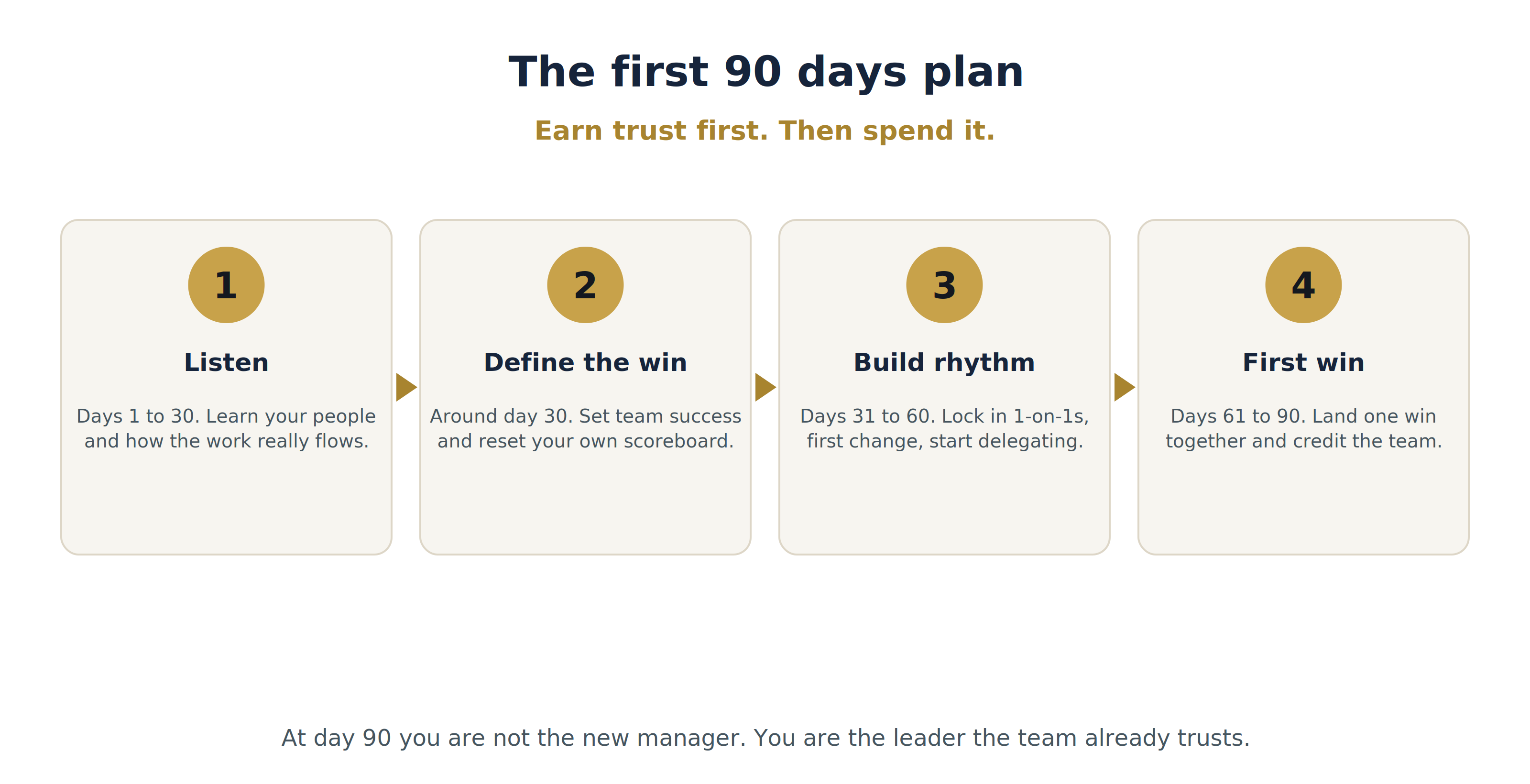 The first 90 days plan

Earn trust first. Then spend it.

1

Listen

Days 1 to 30. Learn your people and how the work really flows.

2

Define the win

Around day 30. Set team success and reset your own scoreboard.

3

Build rhythm

Days 31 to 60. Lock in 1-on-1s, first change, start delegating.

4

First win

Days 61 to 90. Land one win together and credit the team.

At day 90 you are not the new manager. You are the leader the team already trusts.